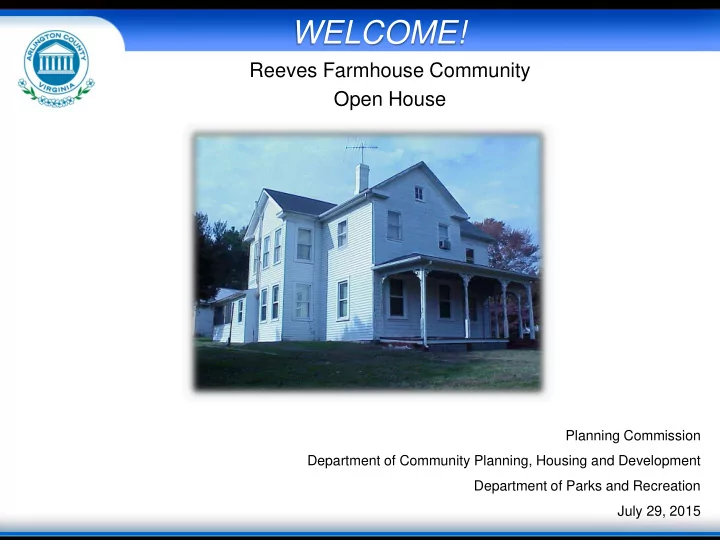 ARLINGTON COUNTY
VIRGINIA

WELCOME!

Reeves Farmhouse Community
Open House

Planning Commission
Department of Community Planning, Housing and Development
Department of Parks and Recreation
July 29, 2015